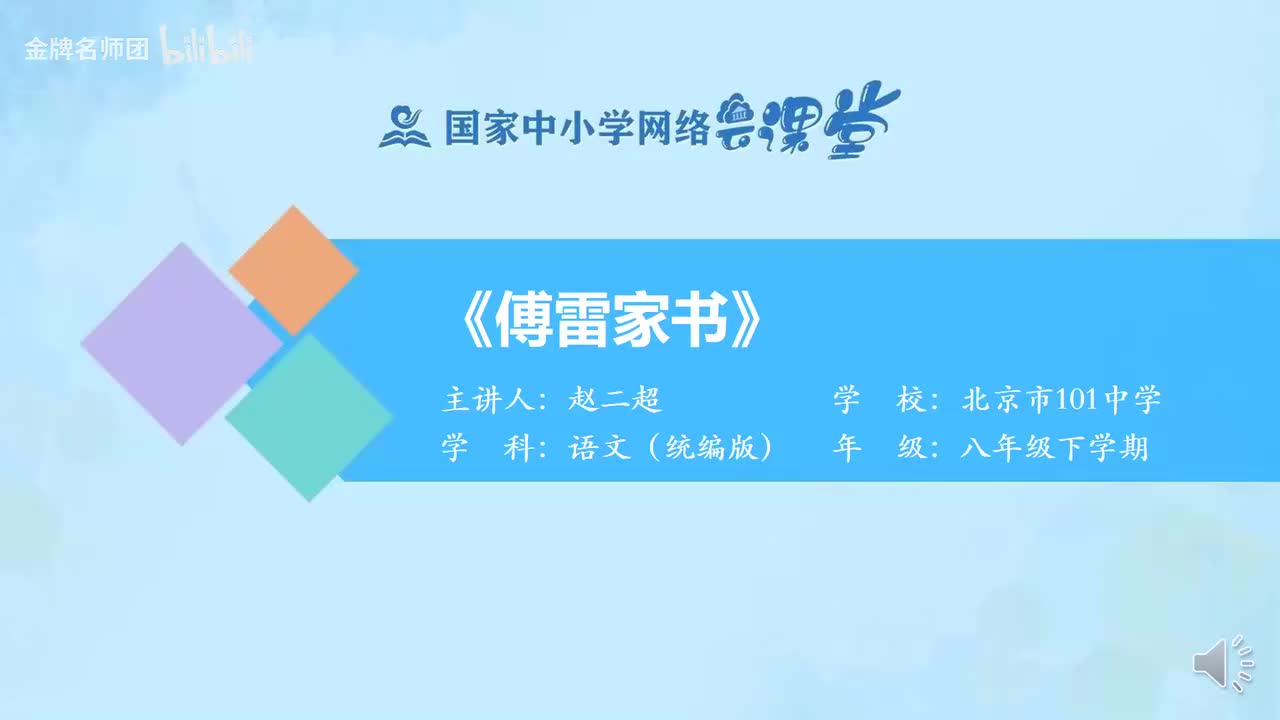 金牌名师团 bilibili

国家中小学网络云课堂

《傅雷家书》

主讲人：赵二超　　学　校：北京市101中学
学　科：语文（统编版）　　年　级：八年级下学期